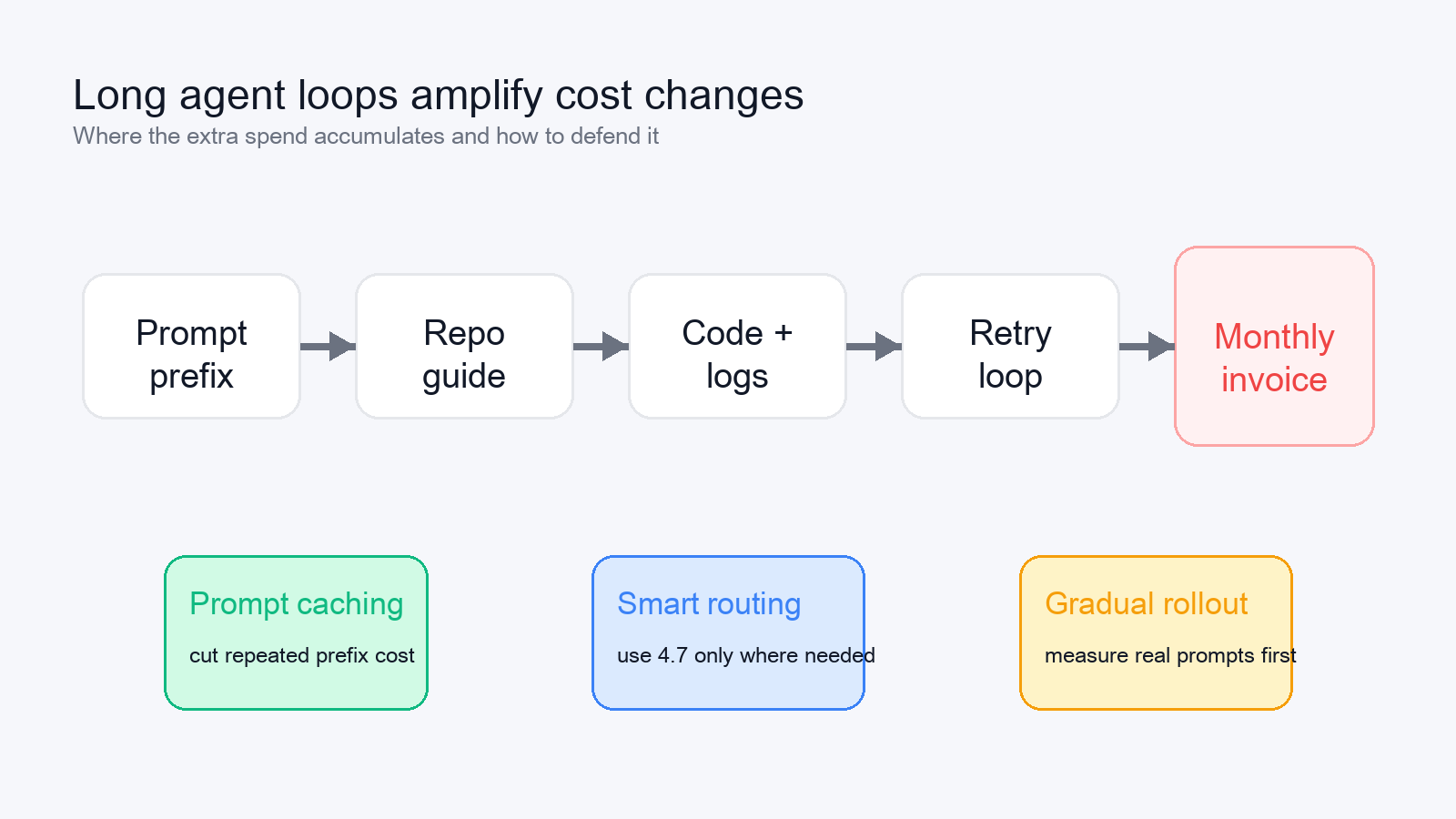 Long agent loops amplify cost changes
Where the extra spend accumulates and how to defend it

Prompt prefix

Repo guide

Code + logs

Retry loop

Monthly invoice

Prompt caching
cut repeated prefix cost

Smart routing
use 4.7 only where needed

Gradual rollout
measure real prompts first